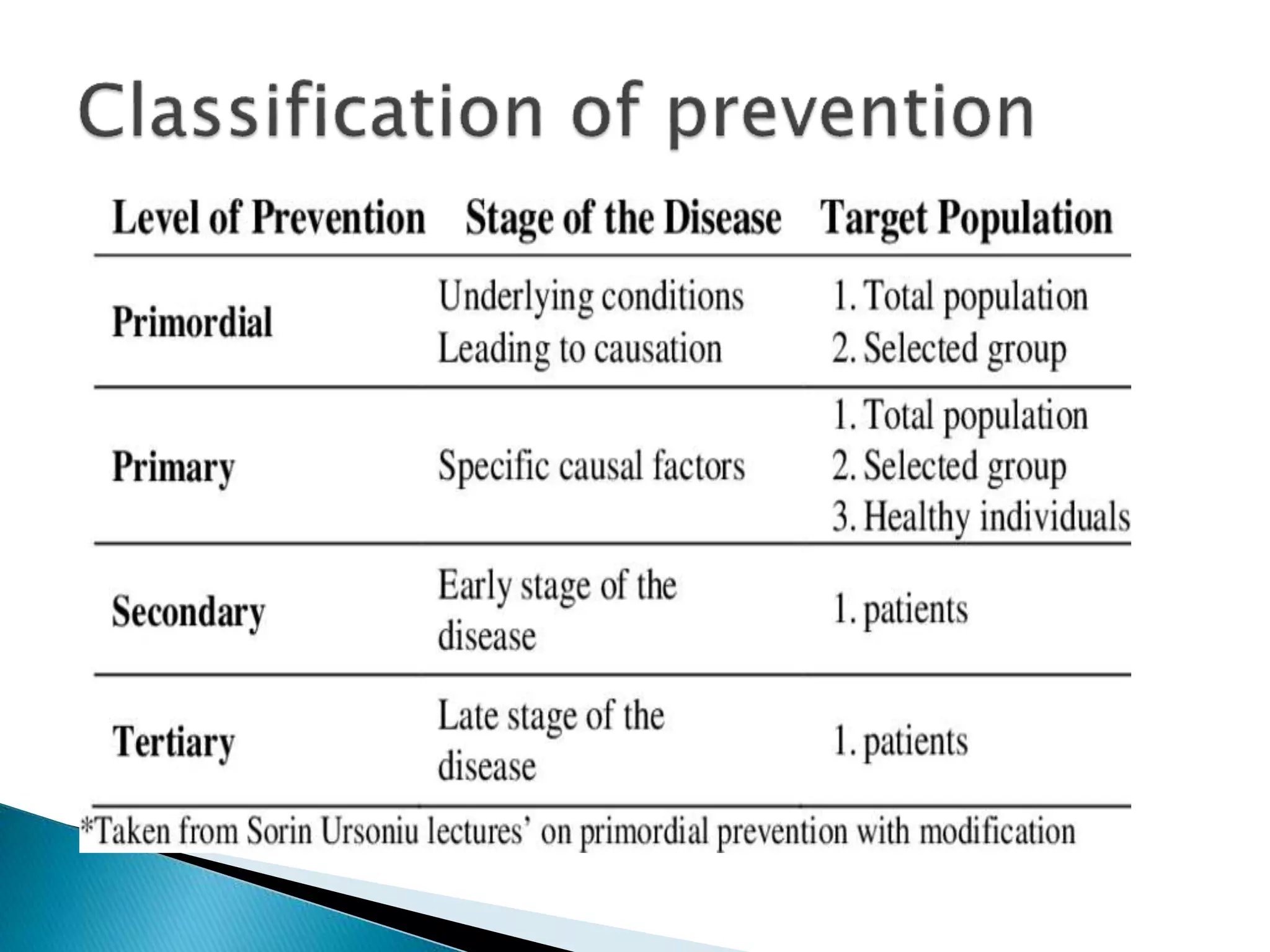 Classification of prevention

| Level of Prevention | Stage of the Disease | Target Population |
|---|---|---|
| Primordial | Underlying conditions Leading to causation | 1. Total population 2. Selected group |
| Primary | Specific causal factors | 1. Total population 2. Selected group 3. Healthy individuals |
| Secondary | Early stage of the disease | 1. patients |
| Tertiary | Late stage of the disease | 1. patients |

*Taken from Sorin Ursoniu lectures' on primordial prevention with modification